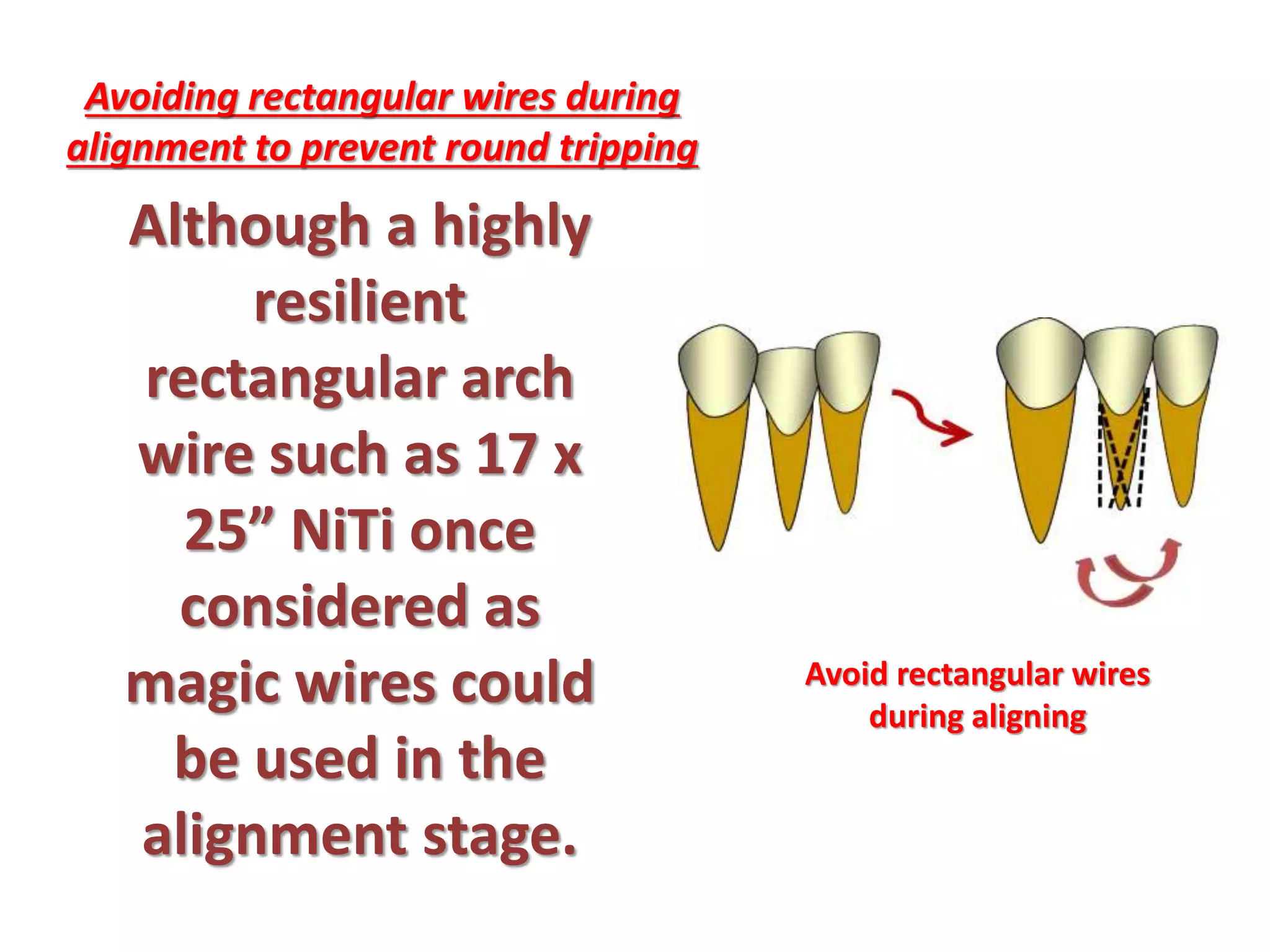 Avoiding rectangular wires during alignment to prevent round tripping

Although a highly resilient rectangular arch wire such as 17 x 25” NiTi once considered as magic wires could be used in the alignment stage.

Avoid rectangular wires during aligning